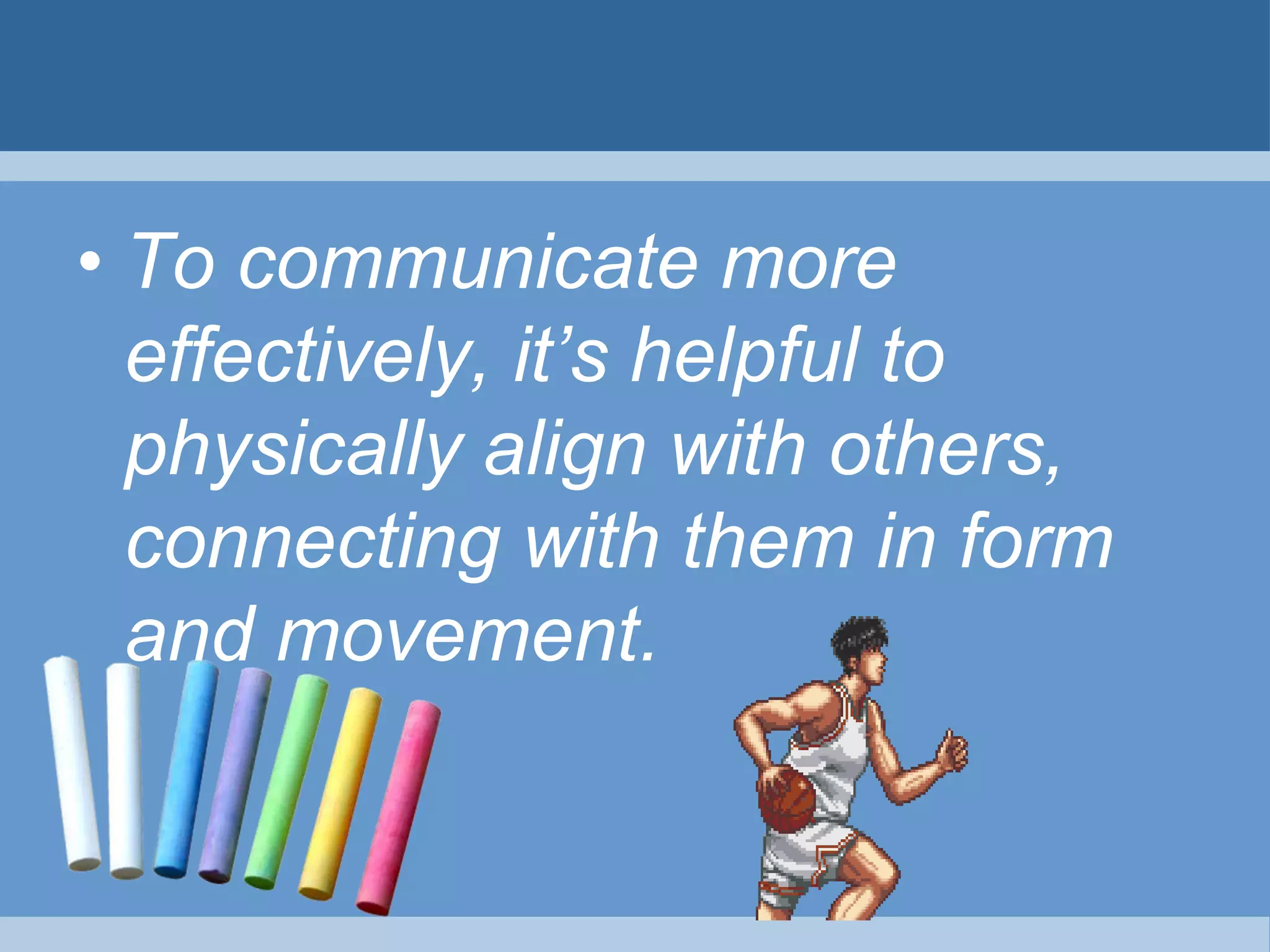 • To communicate more effectively, it’s helpful to physically align with others, connecting with them in form and movement.